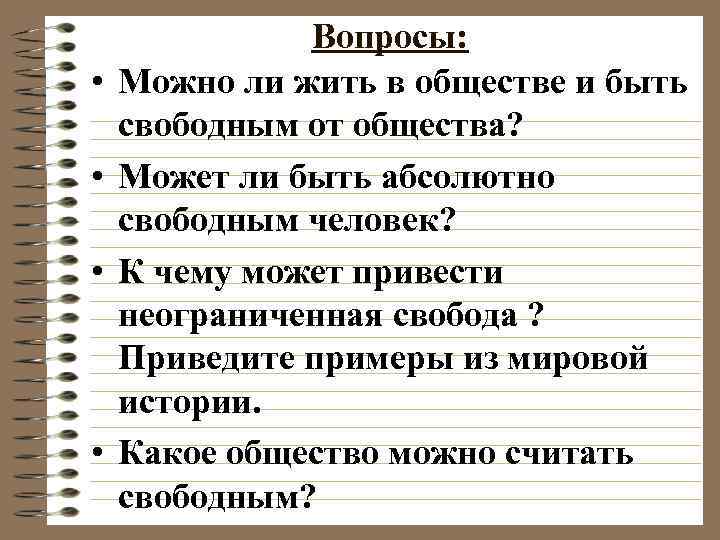 Вопросы:

• Можно ли жить в обществе и быть свободным от общества?

• Может ли быть абсолютно свободным человек?

• К чему может привести неограниченная свобода ? Приведите примеры из мировой истории.

• Какое общество можно считать свободным?